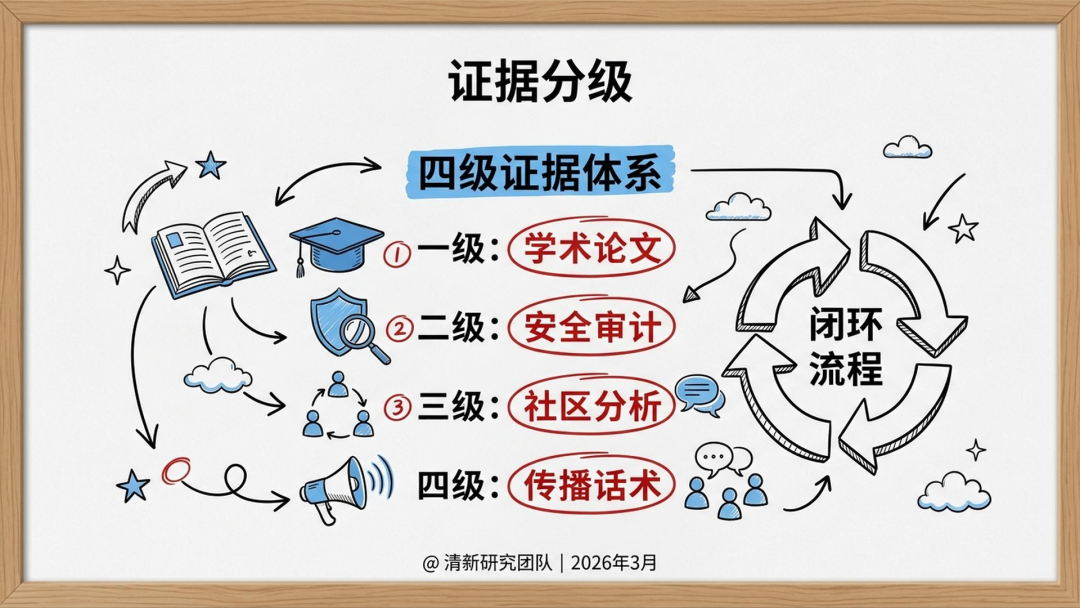 证据分级

四级证据体系

① 一级：学术论文

② 二级：安全审计

③ 三级：社区分析

四级：传播话术

闭环流程

@ 清新研究团队 | 2026年3月